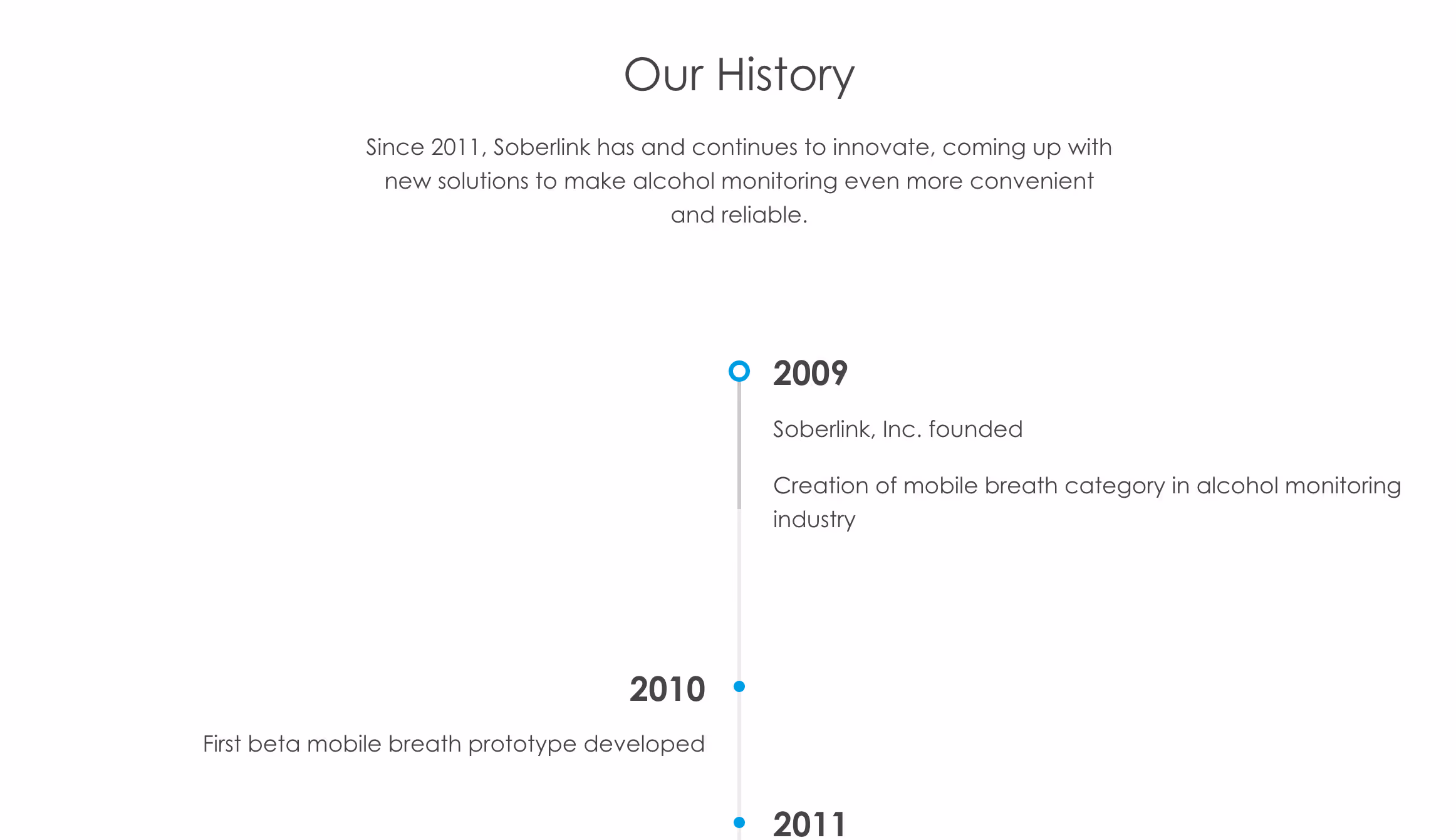 Our History

Since 2011, Soberlink has and continues to innovate, coming up with new solutions to make alcohol monitoring even more convenient and reliable.

2009

Soberlink, Inc. founded

Creation of mobile breath category in alcohol monitoring industry

2010

First beta mobile breath prototype developed

2011